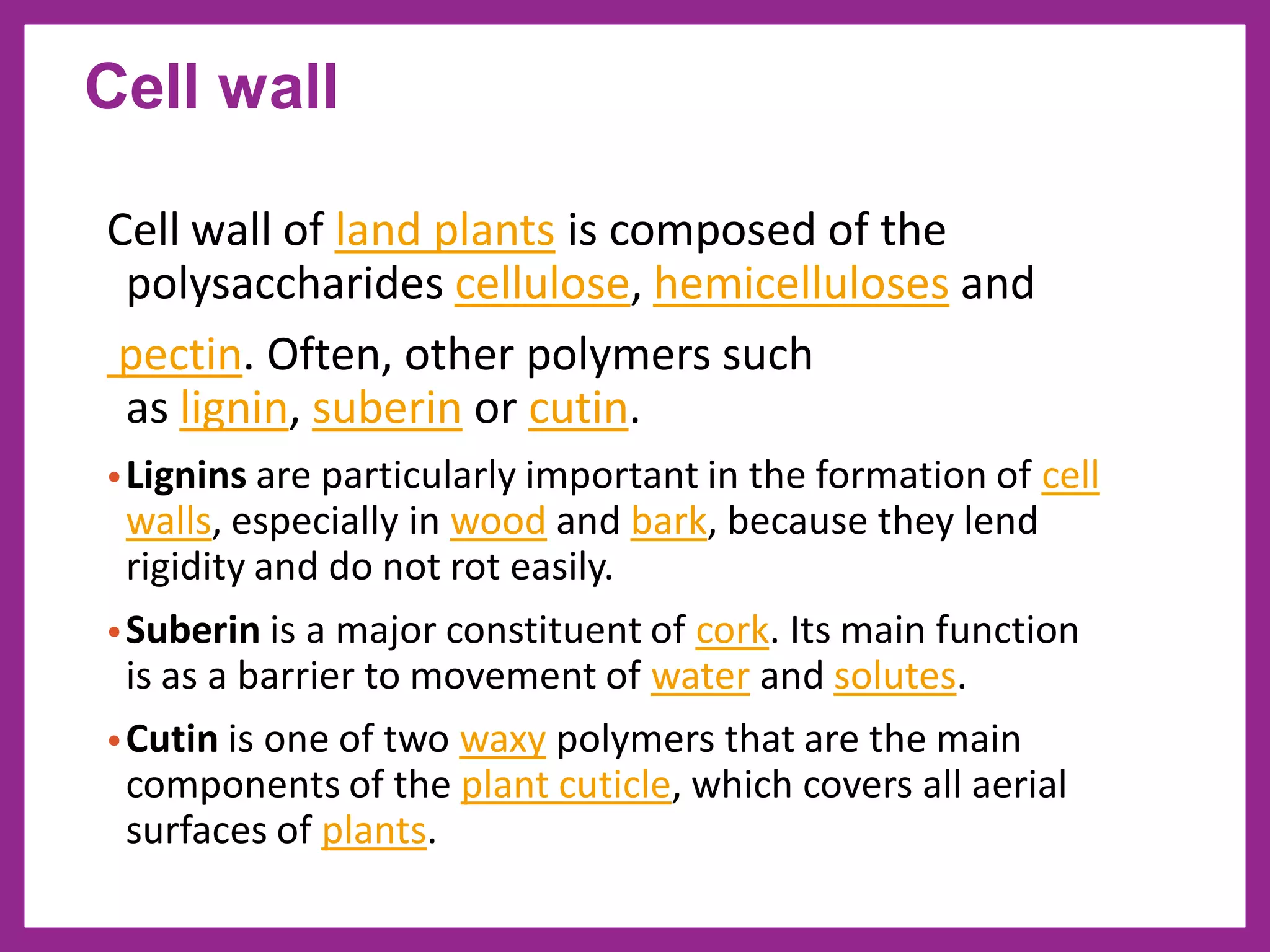 Cell wall

Cell wall of land plants is composed of the polysaccharides cellulose, hemicelluloses and

pectin. Often, other polymers such as lignin, suberin or cutin.

• Lignins are particularly important in the formation of cell walls, especially in wood and bark, because they lend rigidity and do not rot easily.

• Suberin is a major constituent of cork. Its main function is as a barrier to movement of water and solutes.

• Cutin is one of two waxy polymers that are the main components of the plant cuticle, which covers all aerial surfaces of plants.